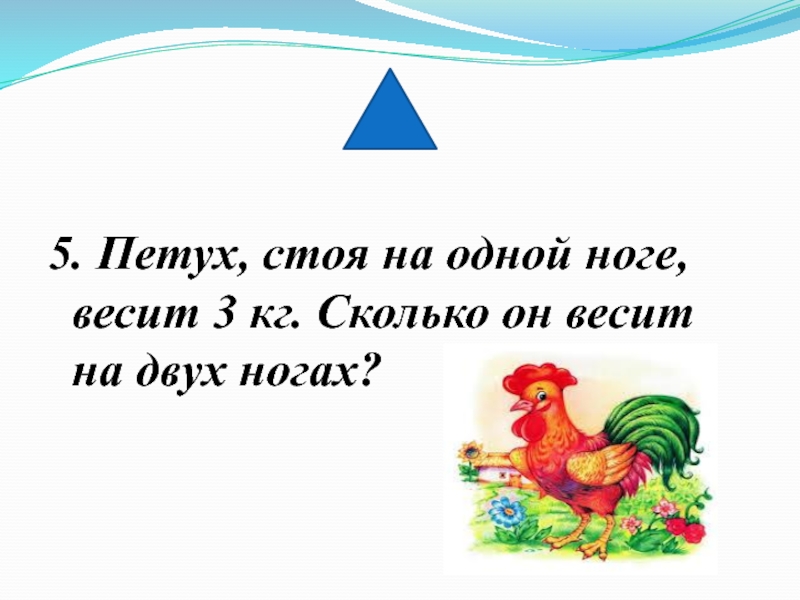 5. Петух, стоя на одной ноге, весит 3 кг. Сколько он весит на двух ногах?